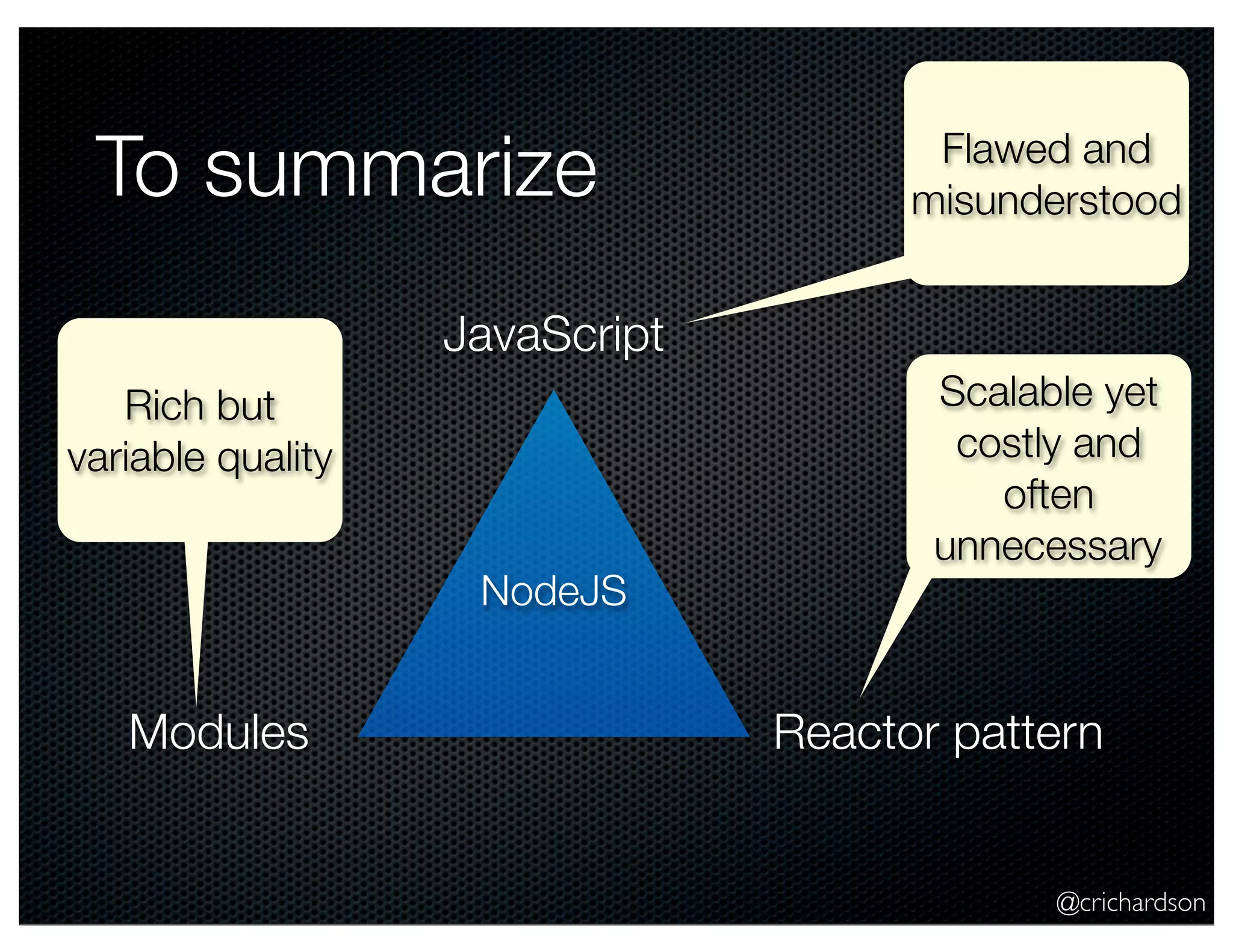 To summarize

Flawed and misunderstood

JavaScript

Rich but variable quality

Scalable yet costly and often unnecessary

NodeJS

Modules

Reactor pattern

@crichardson